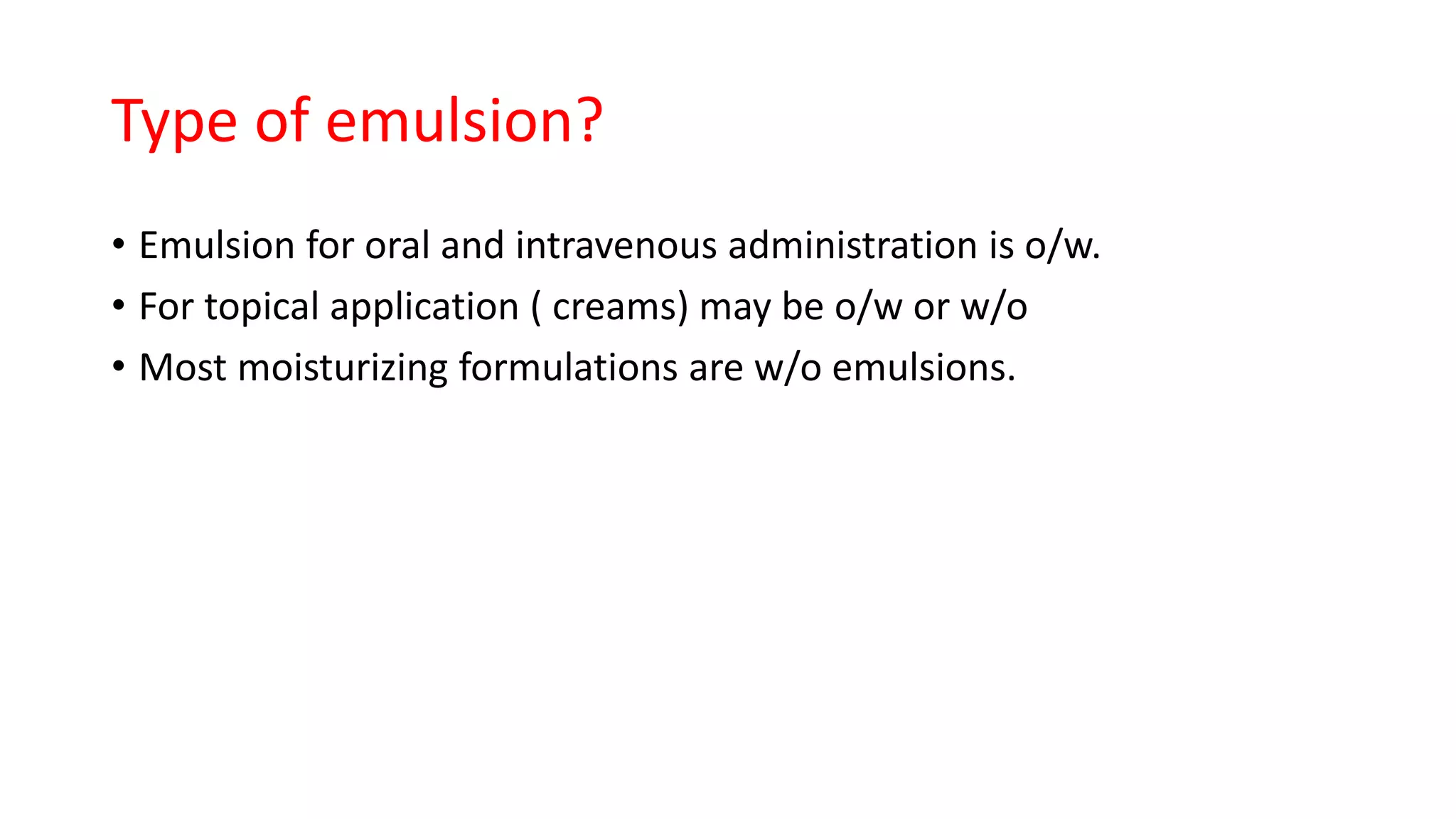 Type of emulsion?

• Emulsion for oral and intravenous administration is o/w.
• For topical application ( creams) may be o/w or w/o
• Most moisturizing formulations are w/o emulsions.